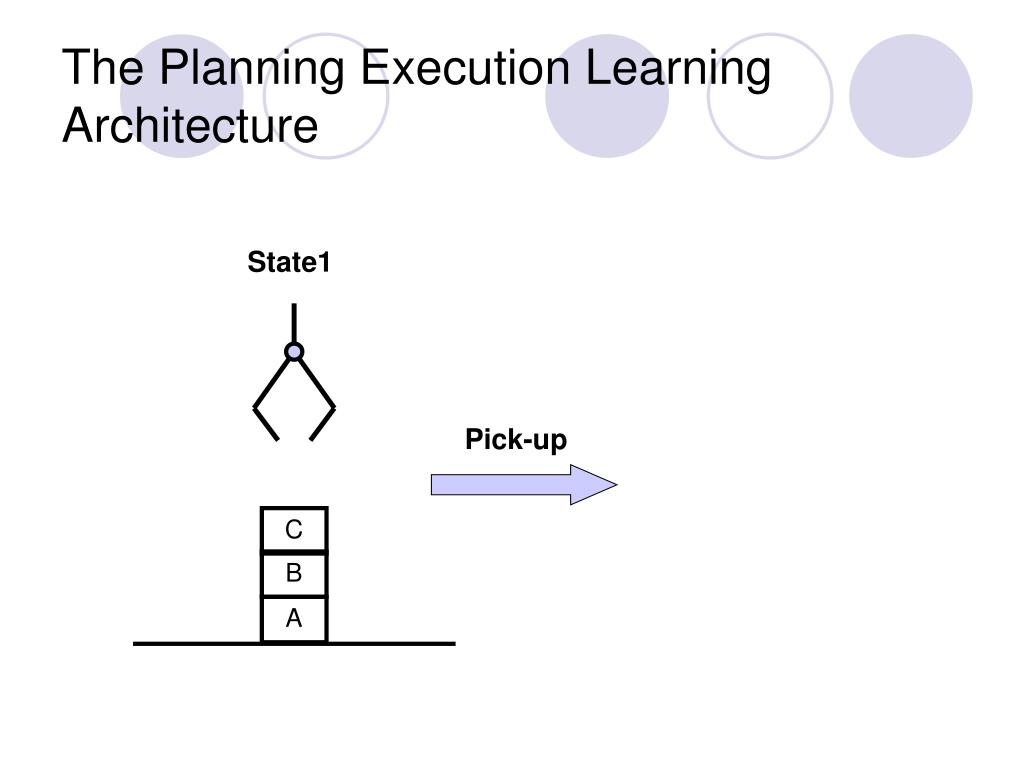 The Planning Execution Learning Architecture

State1

Pick-up

C

B

A